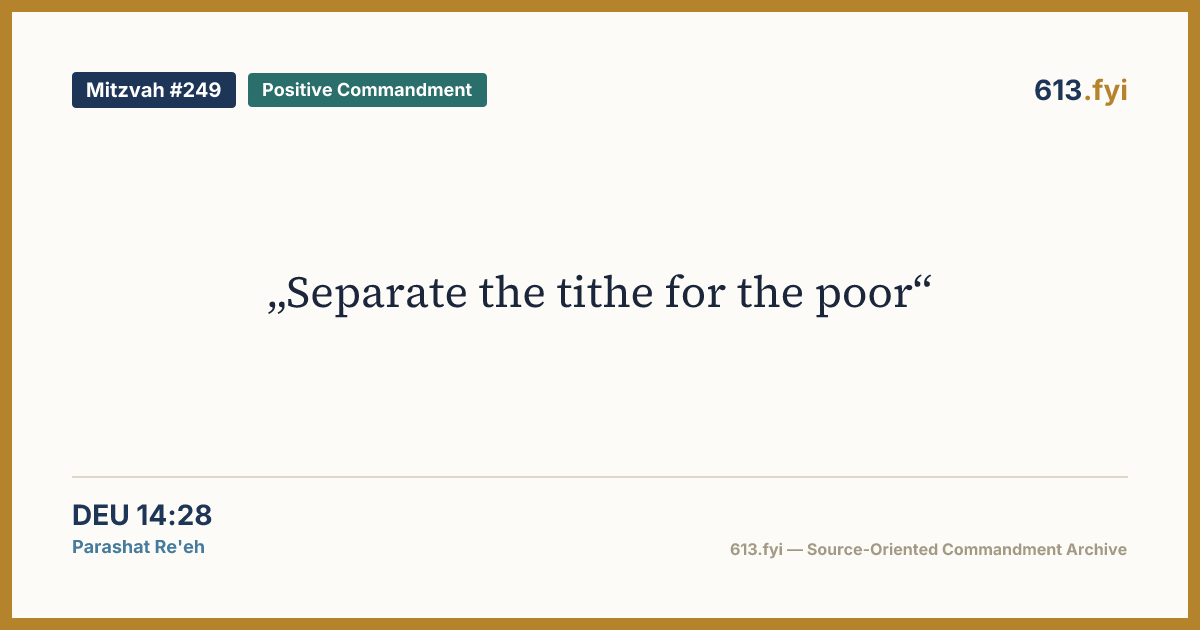 Mitzvah #249
Positive Commandment
613.fyi

„Separate the tithe for the poor“

DEU 14:28
Parashat Re'eh
613.fyi — Source-Oriented Commandment Archive